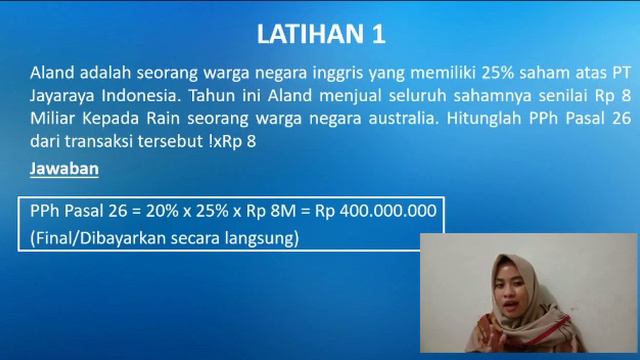 LATIHAN 1

Aland adalah seorang warga negara inggris yang memiliki 25% saham atas PT Jayaraya Indonesia. Tahun ini Aland menjual seluruh sahamnya senilai Rp 8 Miliar Kepada Rain seorang warga negara australia. Hitunglah PPh Pasal 26 dari transaksi tersebut !xRp 8

Jawaban

PPh Pasal 26 = 20% x 25% x Rp 8M = Rp 400.000.000
(Final/Dibayarkan secara langsung)